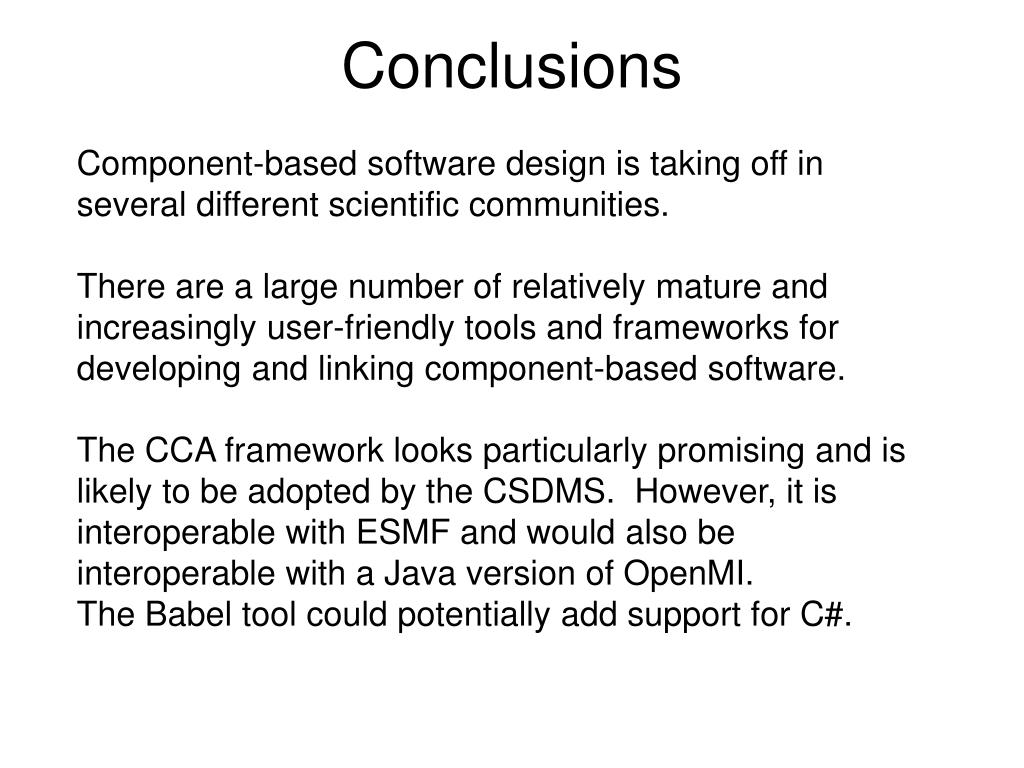 Conclusions

Component-based software design is taking off in several different scientific communities.

There are a large number of relatively mature and increasingly user-friendly tools and frameworks for developing and linking component-based software.

The CCA framework looks particularly promising and is likely to be adopted by the CSDMS. However, it is interoperable with ESMF and would also be interoperable with a Java version of OpenMI.
The Babel tool could potentially add support for C#.